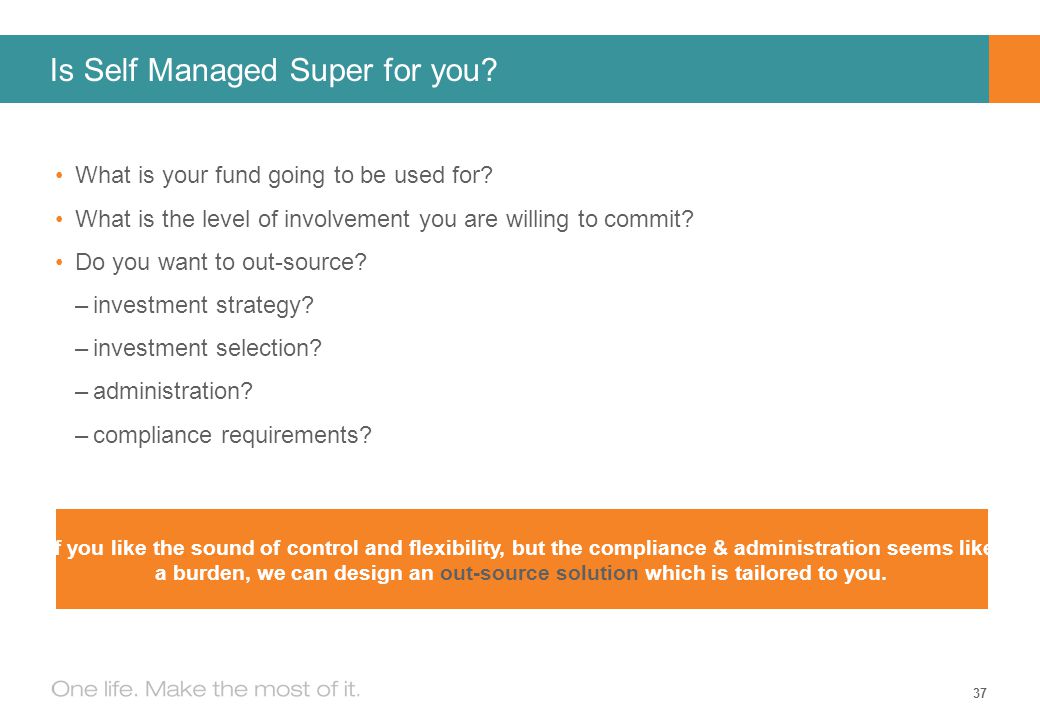 Is Self Managed Super for you?

• What is your fund going to be used for?

• What is the level of involvement you are willing to commit?

• Do you want to out-source?

– investment strategy?

– investment selection?

– administration?

– compliance requirements?

f you like the sound of control and flexibility, but the compliance & administration seems like a burden, we can design an out-source solution which is tailored to you.

One life. Make the most of it.

37